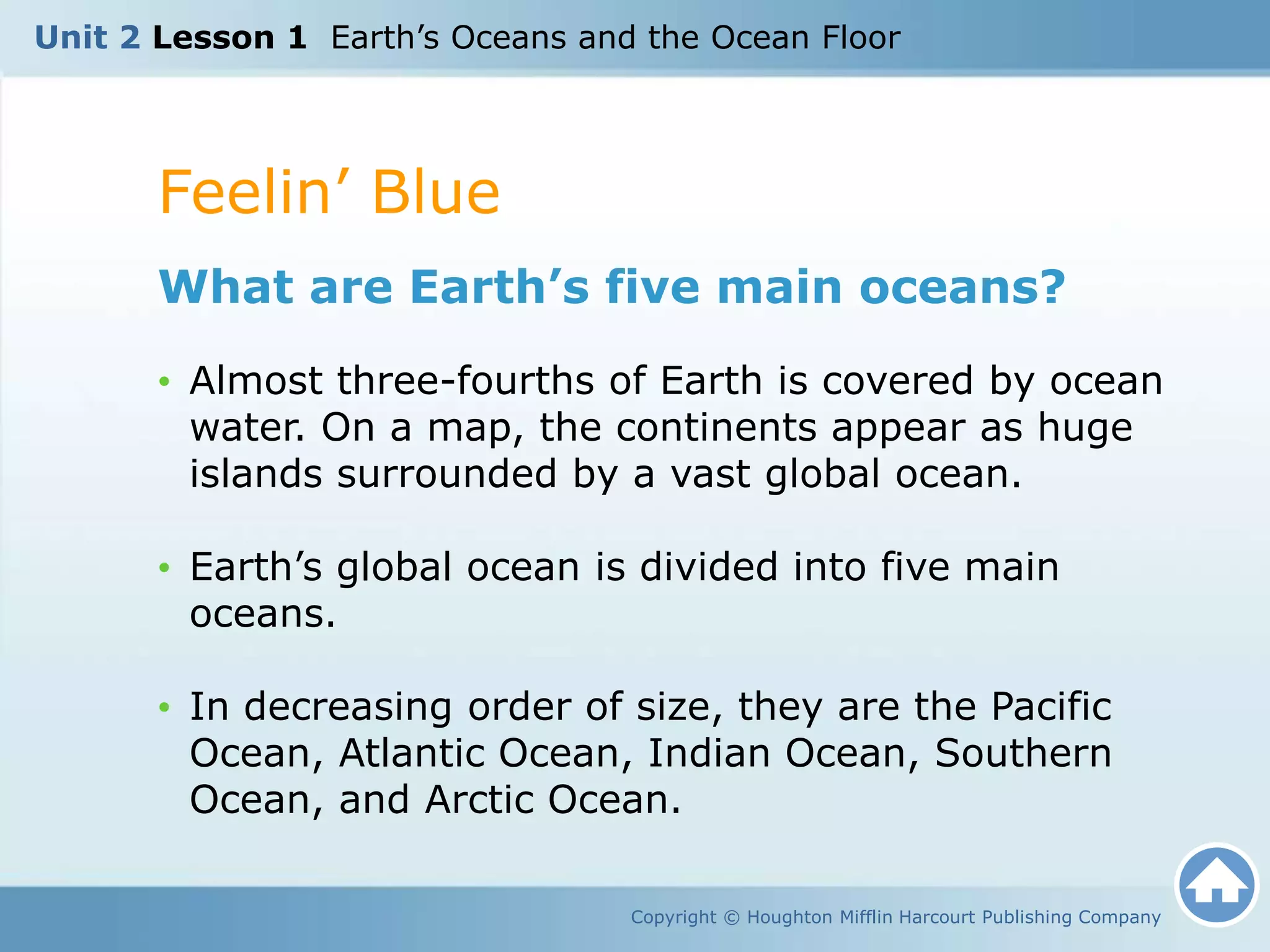 Unit 2 Lesson 1 Earth’s Oceans and the Ocean Floor

Feelin’ Blue

What are Earth’s five main oceans?

• Almost three-fourths of Earth is covered by ocean water. On a map, the continents appear as huge islands surrounded by a vast global ocean.

• Earth’s global ocean is divided into five main oceans.

• In decreasing order of size, they are the Pacific Ocean, Atlantic Ocean, Indian Ocean, Southern Ocean, and Arctic Ocean.

Copyright © Houghton Mifflin Harcourt Publishing Company